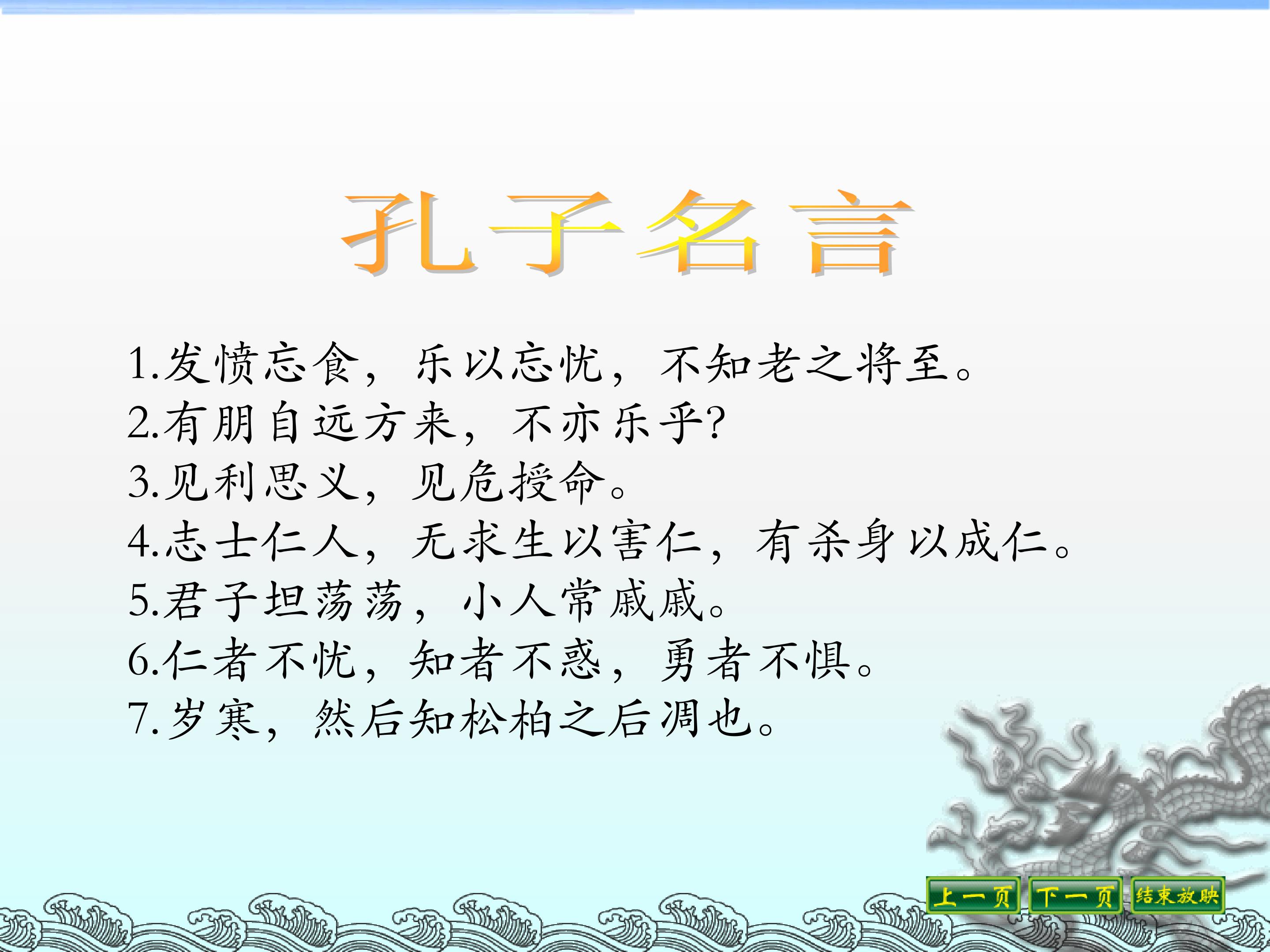 孔子名言

1.发愤忘食，乐以忘忧，不知老之将至。
2.有朋自远方来，不亦乐乎?
3.见利思义，见危授命。
4.志士仁人，无求生以害仁，有杀身以成仁。
5.君子坦荡荡，小人常戚戚。
6.仁者不忧，知者不惑，勇者不惧。
7.岁寒，然后知松柏之后凋也。

上一页 下一页 结束放映